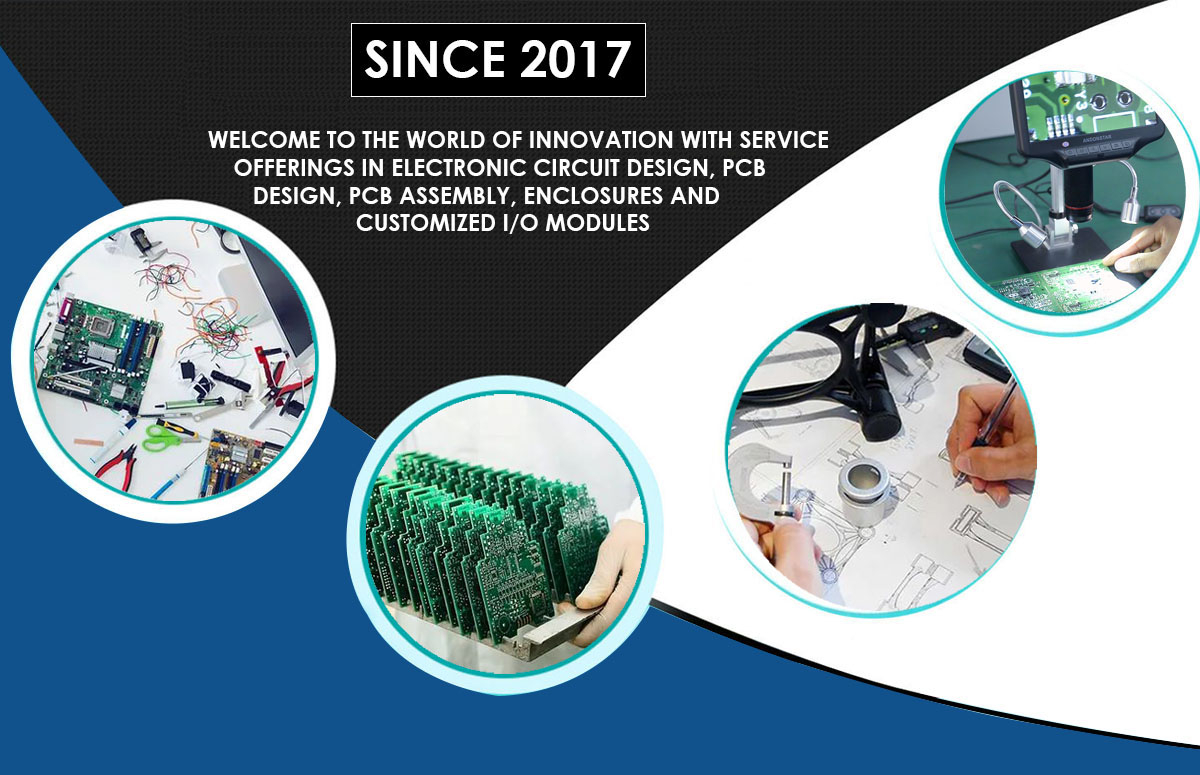 SINCE 2017

WELCOME TO THE WORLD OF INNOVATION WITH SERVICE OFFERINGS IN ELECTRONIC CIRCUIT DESIGN, PCB DESIGN, PCB ASSEMBLY, ENCLOSURES AND CUSTOMIZED I/O MODULES